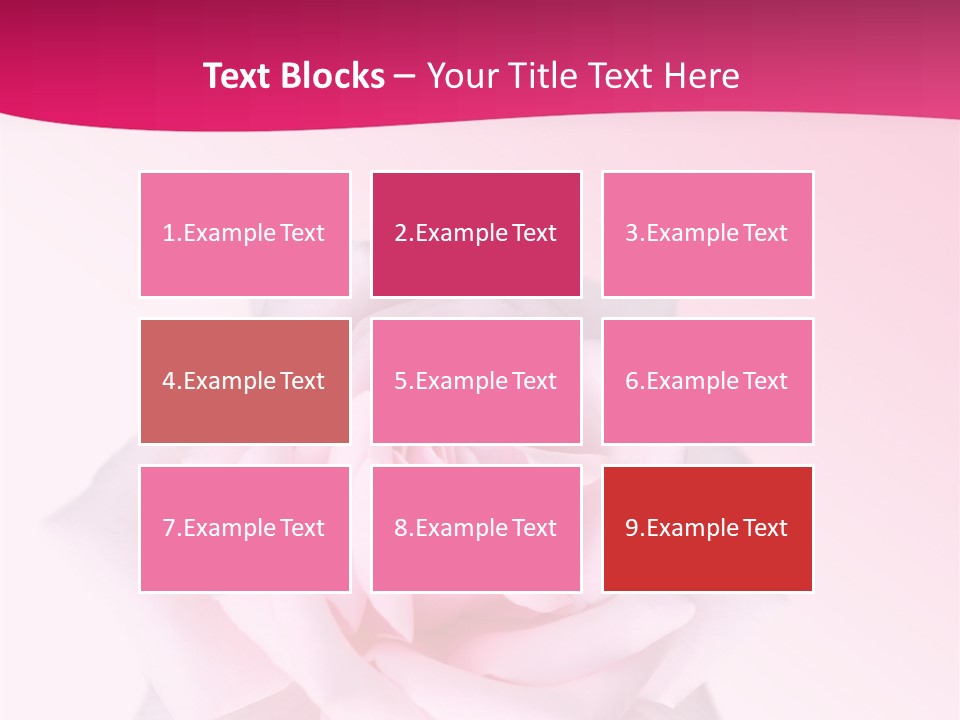 Text Blocks – Your Title Text Here

1.Example Text

2.Example Text

3.Example Text

4.Example Text

5.Example Text

6.Example Text

7.Example Text

8.Example Text

9.Example Text